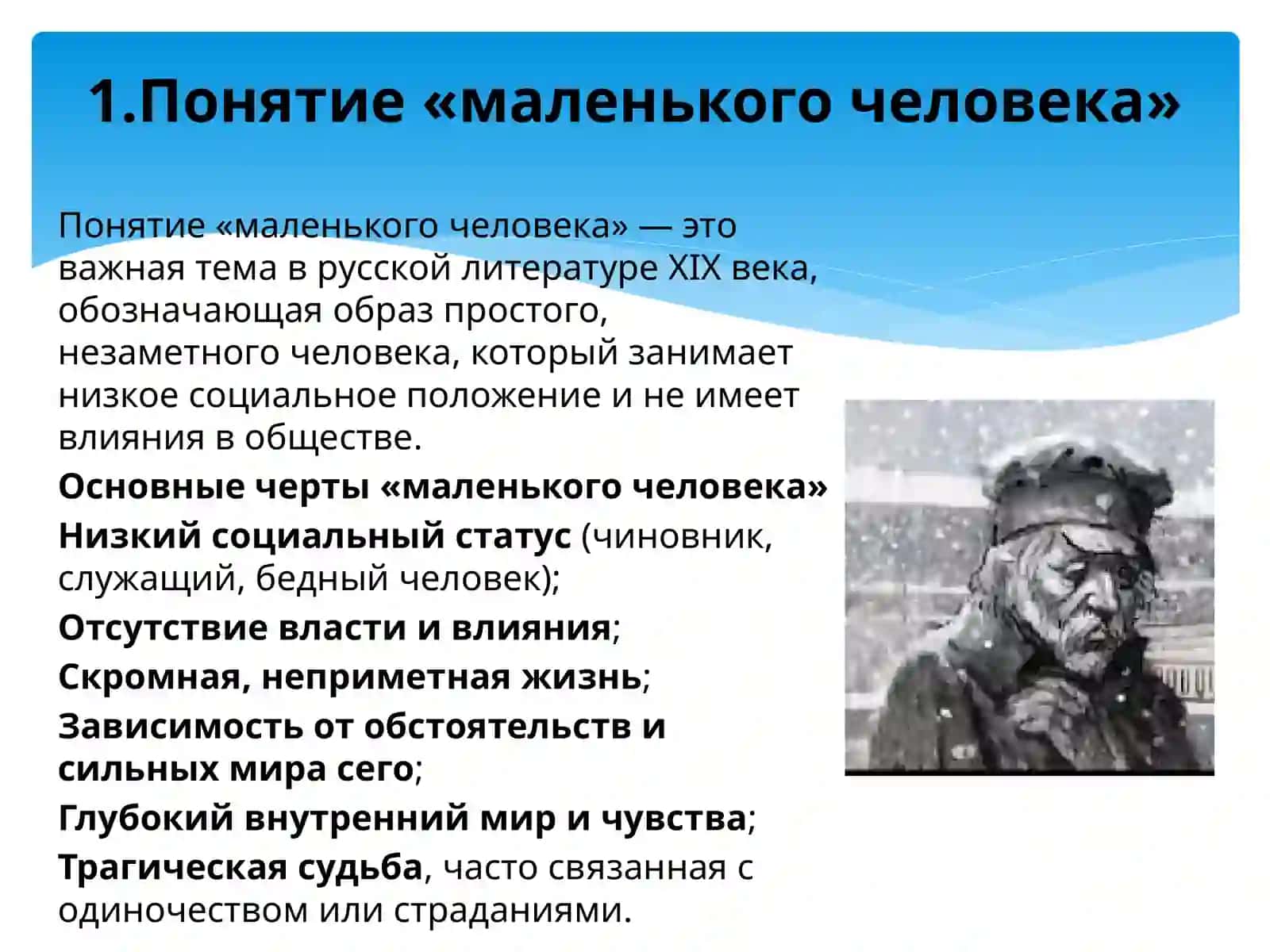 1.Понятие «маленького человека»

Понятие «маленького человека» — это важная тема в русской литературе XIX века, обозначающая образ простого, незаметного человека, который занимает низкое социальное положение и не имеет влияния в обществе.

Основные черты «маленького человека»

Низкий социальный статус (чиновник, служащий, бедный человек);

Отсутствие власти и влияния;

Скромная, неприметная жизнь;

Зависимость от обстоятельств и сильных мира сего;

Глубокий внутренний мир и чувства;

Трагическая судьба, часто связанная с одиночеством или страданиями.